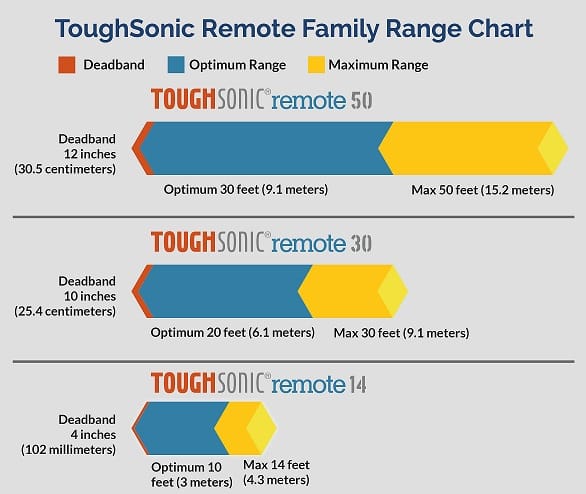 ToughSonic Remote Family Range Chart

Deadband Optimum Range Maximum Range

TOUGHSONIC® remote 50

Deadband 12 inches (30.5 centimeters)

Optimum 30 feet (9.1 meters)

Max 50 feet (15.2 meters)

TOUGHSONIC® remote 30

Deadband 10 inches (25.4 centimeters)

Optimum 20 feet (6.1 meters)

Max 30 feet (9.1 meters)

TOUGHSONIC® remote 14

Deadband 4 inches (102 millimeters)

Optimum 10 feet (3 meters)

Max 14 feet (4.3 meters)